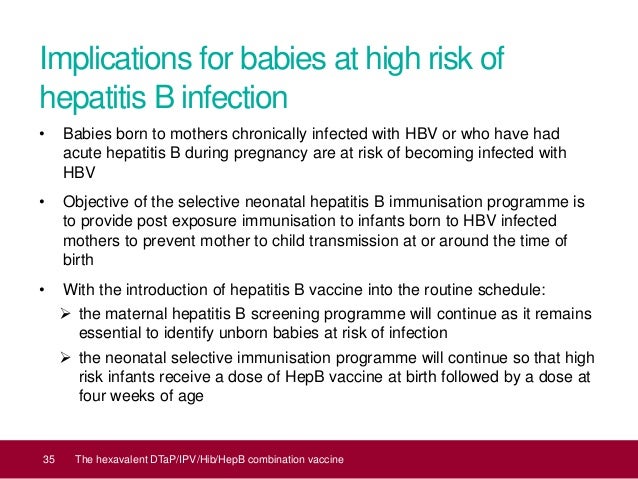 Implications for babies at high risk of hepatitis B infection

• Babies born to mothers chronically infected with HBV or who have had acute hepatitis B during pregnancy are at risk of becoming infected with HBV

• Objective of the selective neonatal hepatitis B immunisation programme is to provide post exposure immunisation to infants born to HBV infected mothers to prevent mother to child transmission at or around the time of birth

• With the introduction of hepatitis B vaccine into the routine schedule:
➢ the maternal hepatitis B screening programme will continue as it remains essential to identify unborn babies at risk of infection
➢ the neonatal selective immunisation programme will continue so that high risk infants receive a dose of HepB vaccine at birth followed by a dose at four weeks of age

35 The hexavalent DTaP/IPV/Hib/HepB combination vaccine